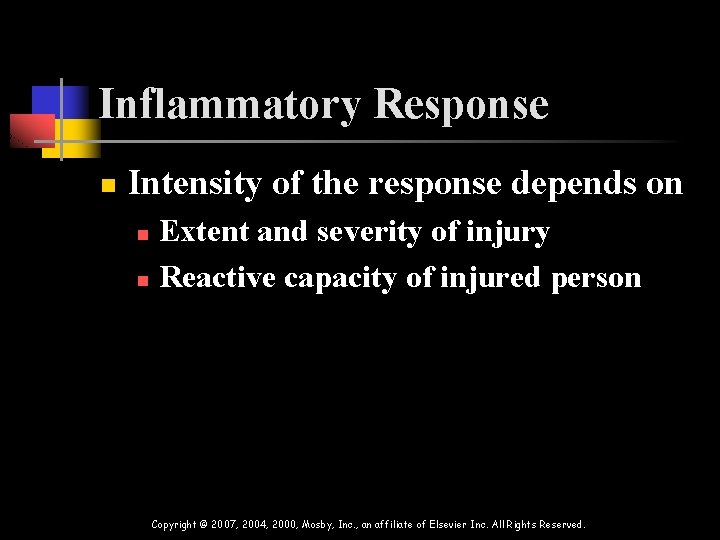 Inflammatory Response

Intensity of the response depends on

Extent and severity of injury

Reactive capacity of injured person

Copyright © 2007, 2004, 2000, Mosby, Inc., an affiliate of Elsevier Inc. All Rights Reserved.